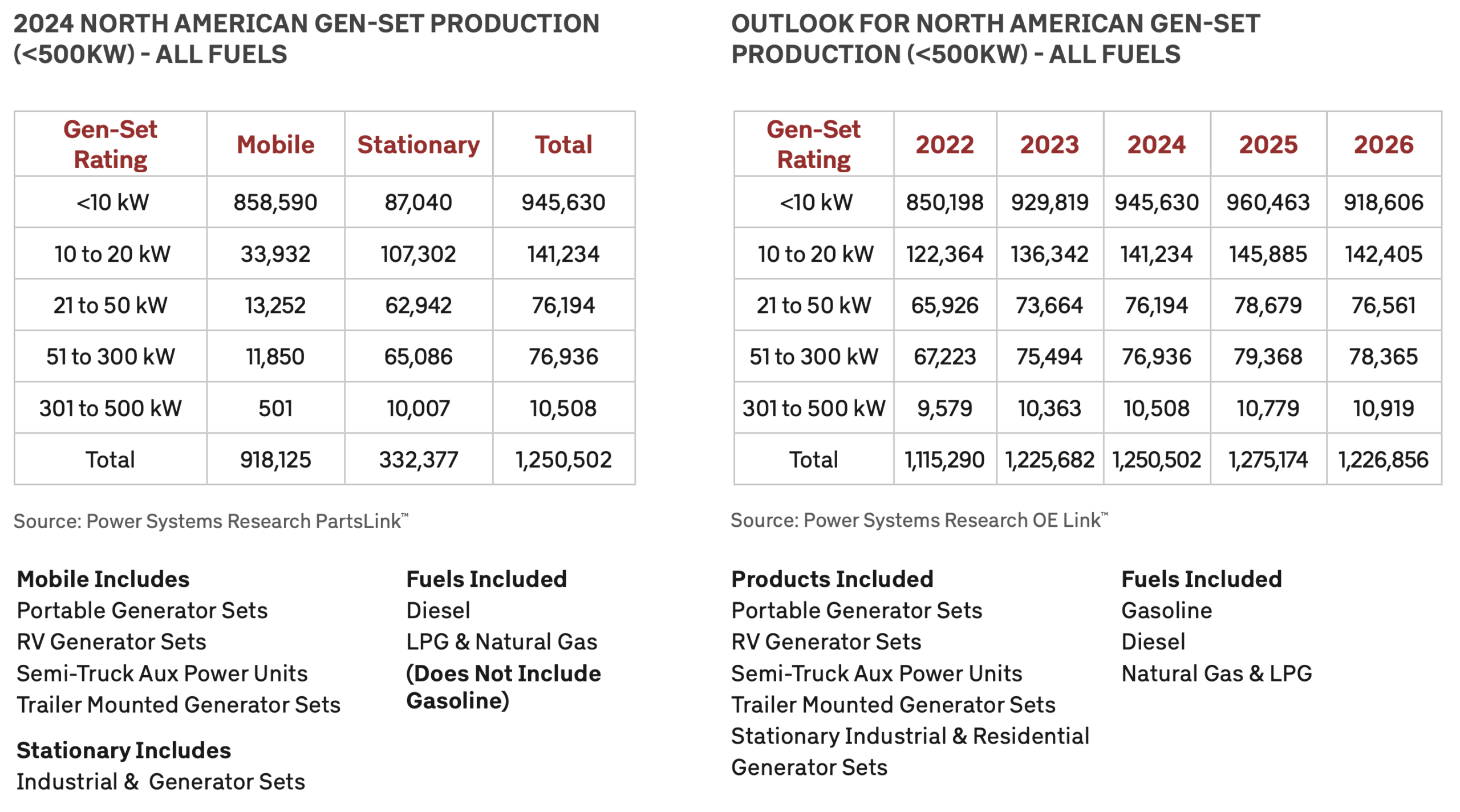 2024 NORTH AMERICAN GEN-SET PRODUCTION (<500KW) - ALL FUELS

| Gen-Set Rating | Mobile | Stationary | Total |
|---|---|---|---|
| <10 kW | 858,590 | 87,040 | 945,630 |
| 10 to 20 kW | 33,932 | 107,302 | 141,234 |
| 21 to 50 kW | 13,252 | 62,942 | 76,194 |
| 51 to 300 kW | 11,850 | 65,086 | 76,936 |
| 301 to 500 kW | 501 | 10,007 | 10,508 |
| Total | 918,125 | 332,377 | 1,250,502 |

Source: Power Systems Research PartsLink™

Mobile Includes
Portable Generator Sets
RV Generator Sets
Semi-Truck Aux Power Units
Trailer Mounted Generator Sets

Stationary Includes
Industrial & Generator Sets

Fuels Included
Diesel
LPG & Natural Gas
(Does Not Include Gasoline)

OUTLOOK FOR NORTH AMERICAN GEN-SET PRODUCTION (<500KW) - ALL FUELS

| Gen-Set Rating | 2022 | 2023 | 2024 | 2025 | 2026 |
|---|---|---|---|---|---|
| <10 kW | 850,198 | 929,819 | 945,630 | 960,463 | 918,606 |
| 10 to 20 kW | 122,364 | 136,342 | 141,234 | 145,885 | 142,405 |
| 21 to 50 kW | 65,926 | 73,664 | 76,194 | 78,679 | 76,561 |
| 51 to 300 kW | 67,223 | 75,494 | 76,936 | 79,368 | 78,365 |
| 301 to 500 kW | 9,579 | 10,363 | 10,508 | 10,779 | 10,919 |
| Total | 1,115,290 | 1,225,682 | 1,250,502 | 1,275,174 | 1,226,856 |

Source: Power Systems Research OE Link™

Products Included
Portable Generator Sets
RV Generator Sets
Semi-Truck Aux Power Units
Trailer Mounted Generator Sets
Stationary Industrial & Residential Generator Sets

Fuels Included
Gasoline
Diesel
Natural Gas & LPG